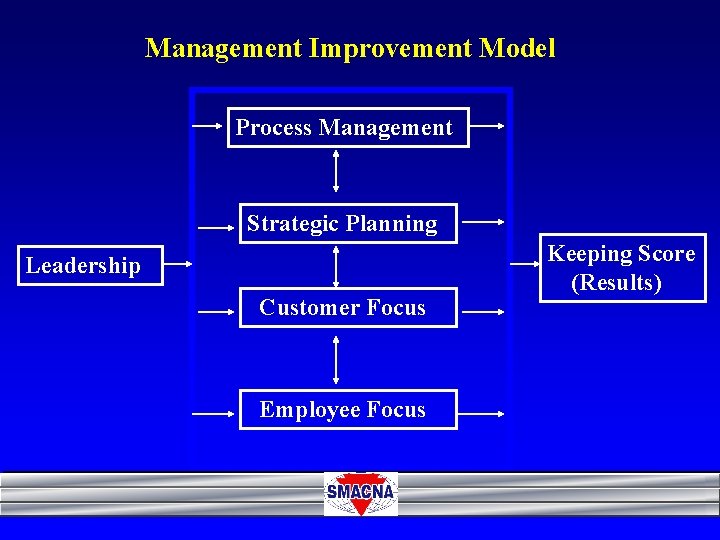 Management Improvement Model

Leadership

Process Management

Strategic Planning

Customer Focus

Employee Focus

Keeping Score (Results)

SMACNA